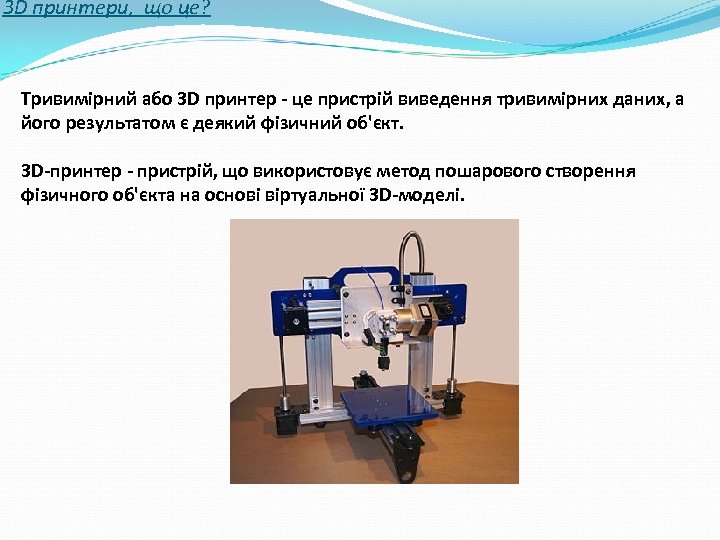 3D принтери, що це?

Тривимірний або 3D принтер - це пристрій виведення тривимірних даних, а його результатом є деякий фізичний об'єкт.

3D-принтер - пристрій, що використовує метод пошарового створення фізичного об'єкта на основі віртуальної 3D-моделі.